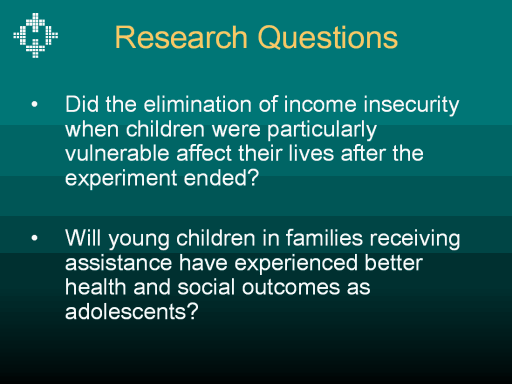 Research Questions

• Did the elimination of income insecurity when children were particularly vulnerable affect their lives after the experiment ended?

• Will young children in families receiving assistance have experienced better health and social outcomes as adolescents?